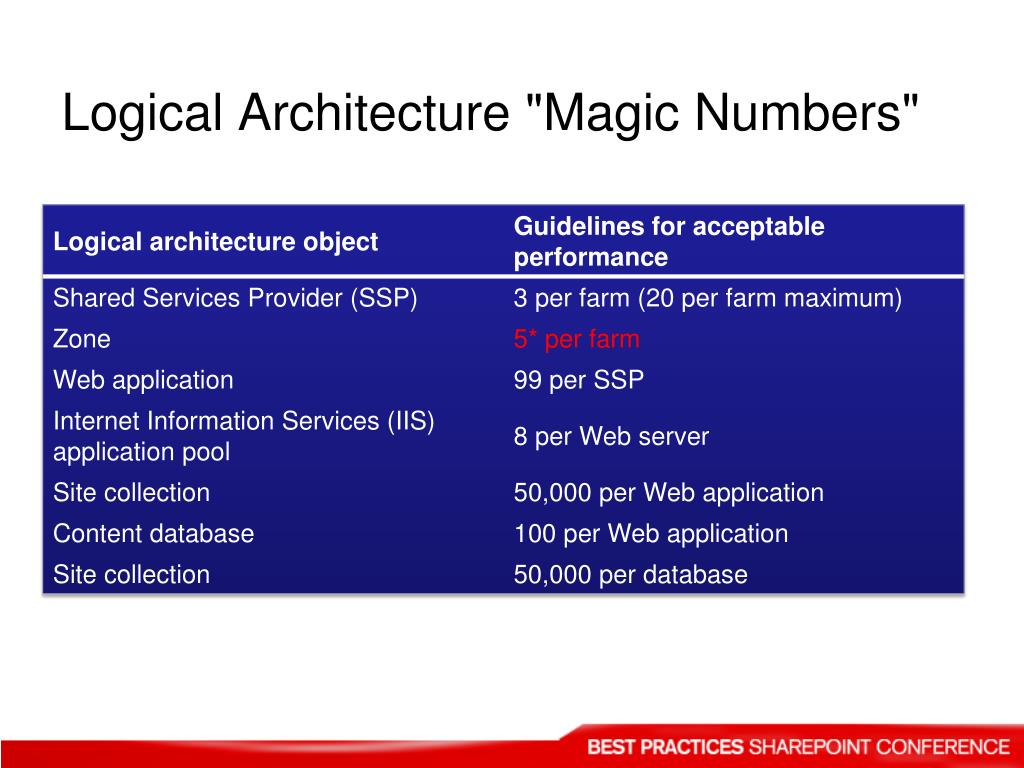 Logical Architecture "Magic Numbers"

| Logical architecture object | Guidelines for acceptable performance |
|---|---|
| Shared Services Provider (SSP) | 3 per farm (20 per farm maximum) |
| Zone | 5* per farm |
| Web application | 99 per SSP |
| Internet Information Services (IIS) application pool | 8 per Web server |
| Site collection | 50,000 per Web application |
| Content database | 100 per Web application |
| Site collection | 50,000 per database |

BEST PRACTICES SHAREPOINT CONFERENCE